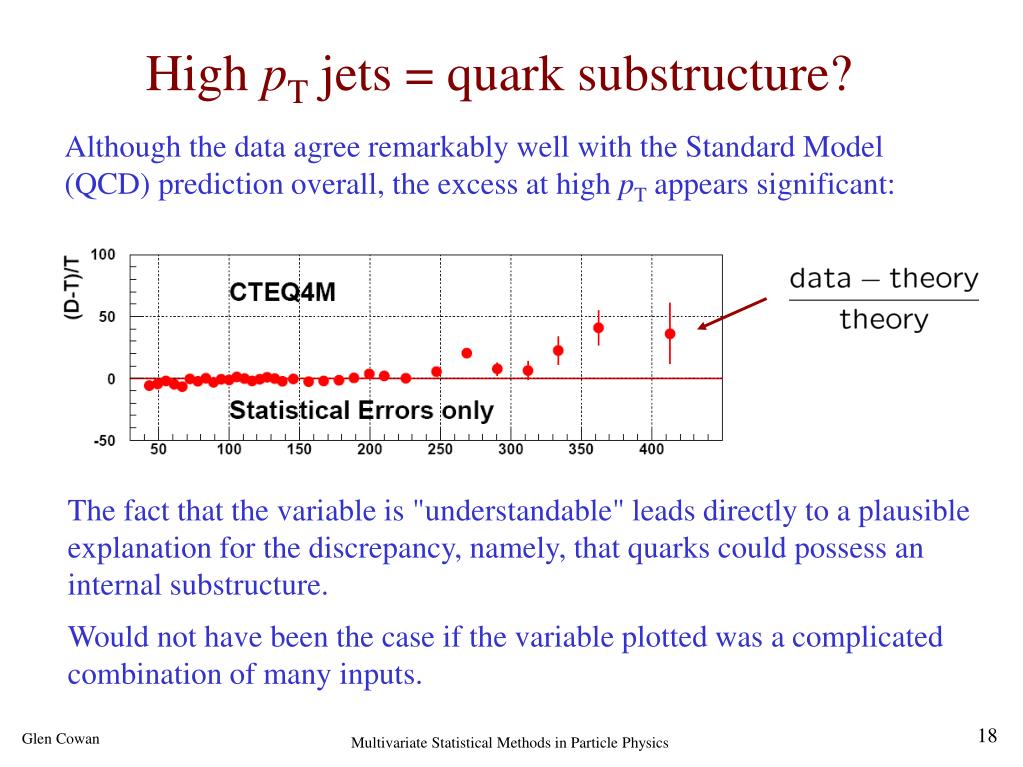 High $p_T$ jets = quark substructure?

Although the data agree remarkably well with the Standard Model (QCD) prediction overall, the excess at high $p_T$ appears significant:

(D-T)/T

100
50
0
-50

CTEQ4M

Statistical Errors only

50 100 150 200 250 300 350 400

$\frac{\text{data} - \text{theory}}{\text{theory}}$

The fact that the variable is "understandable" leads directly to a plausible explanation for the discrepancy, namely, that quarks could possess an internal substructure.

Would not have been the case if the variable plotted was a complicated combination of many inputs.

Glen Cowan

Multivariate Statistical Methods in Particle Physics

18